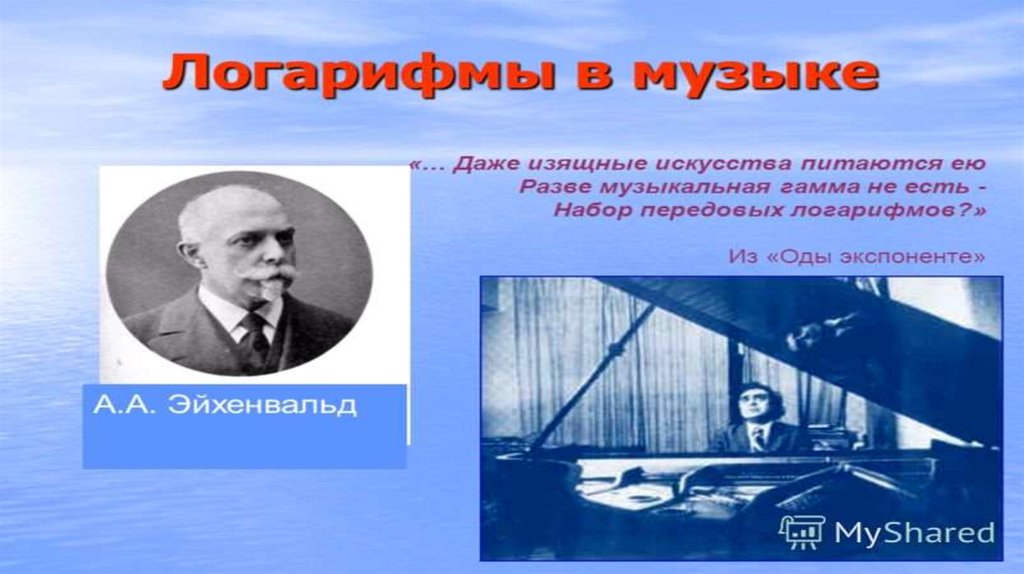 Логарифмы в музыке

«... Даже изящные искусства питаются ею
Разве музыкальная гамма не есть -
Набор передовых логарифмов?»

Из «Оды экспоненте»

А.А. Эйхенвальд

MyShared